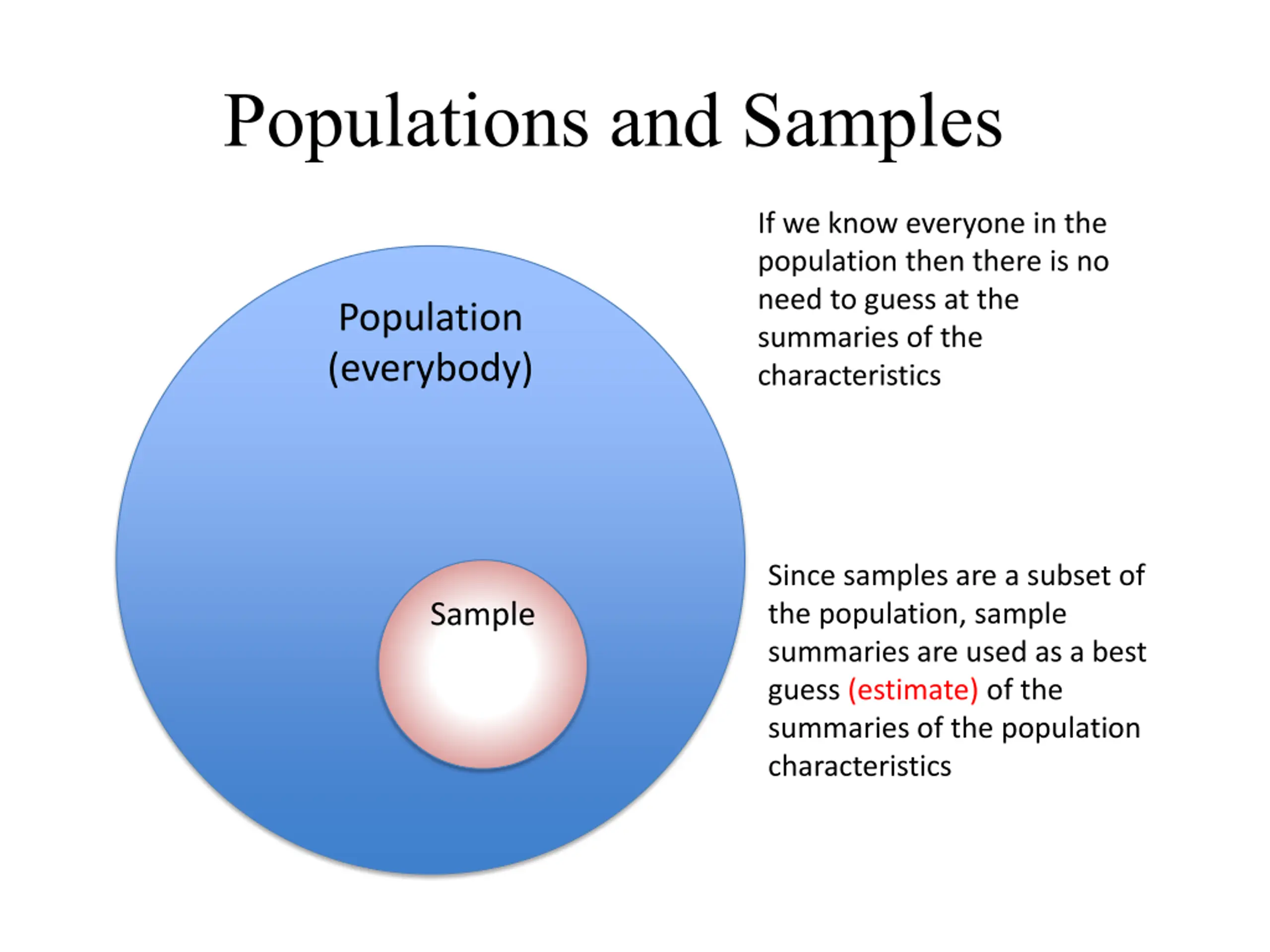 Populations and Samples

Population (everybody)

Sample

If we know everyone in the population then there is no need to guess at the summaries of the characteristics

Since samples are a subset of the population, sample summaries are used as a best guess (estimate) of the summaries of the population characteristics